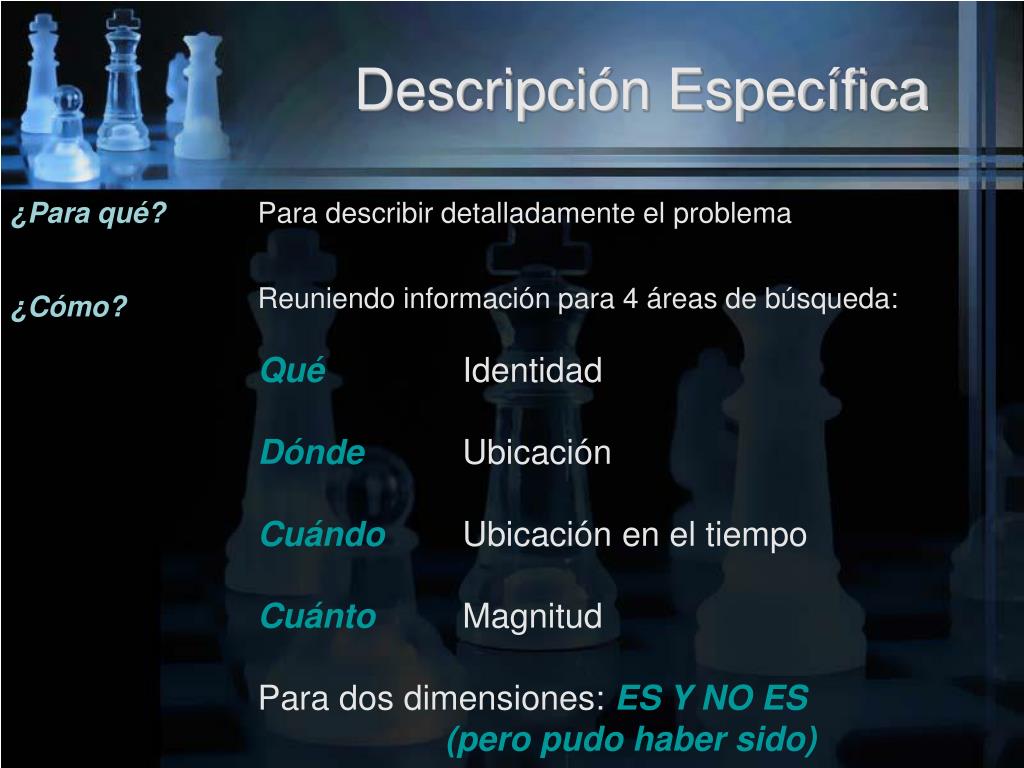 Descripción Específica

¿Para qué?

Para describir detalladamente el problema

¿Cómo?

Reuniendo información para 4 áreas de búsqueda:

Qué Identidad

Dónde Ubicación

Cuándo Ubicación en el tiempo

Cuánto Magnitud

Para dos dimensiones: ES Y NO ES
(pero pudo haber sido)